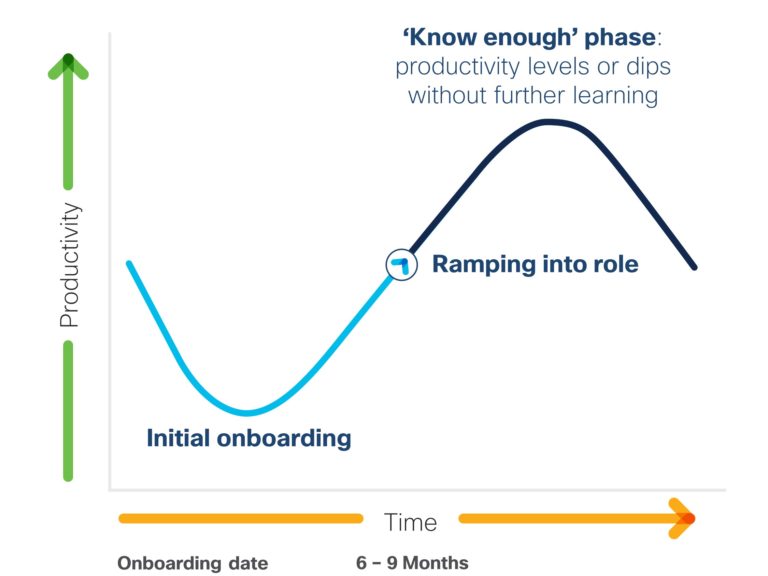 'Know enough' phase: productivity levels or dips without further learning

Productivity

Ramping into role

Initial onboarding

Time

Onboarding date

6 – 9 Months